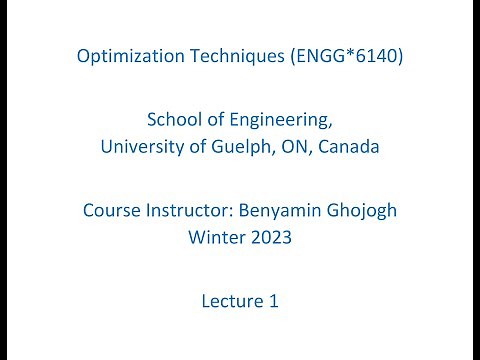 Optimization Techniques (ENGG*6140)

School of Engineering,
University of Guelph, ON, Canada

Course Instructor: Benyamin Ghojogh
Winter 2023

Lecture 1